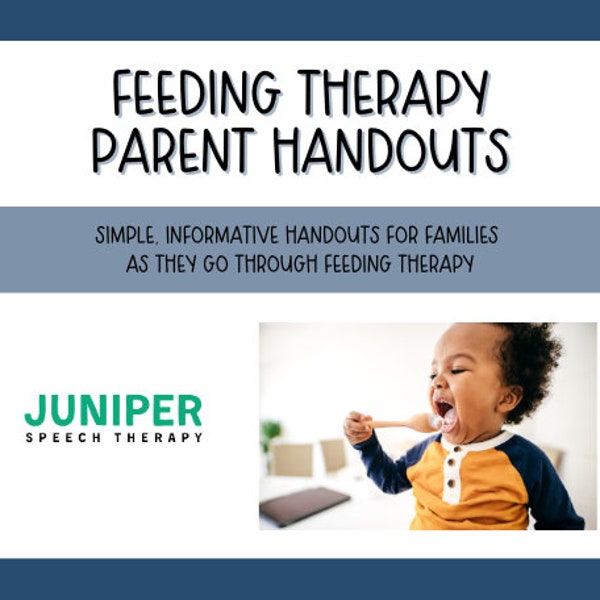 FEEDING THERAPY PARENT HANDOUTS

SIMPLE, INFORMATIVE HANDOUTS FOR FAMILIES AS THEY GO THROUGH FEEDING THERAPY

JUNIPER
SPEECH THERAPY